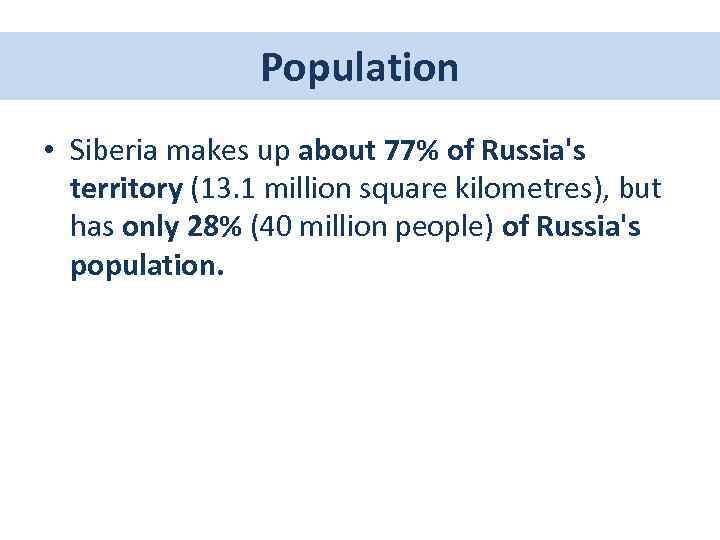 Population

• Siberia makes up about 77% of Russia's territory (13.1 million square kilometres), but has only 28% (40 million people) of Russia's population.